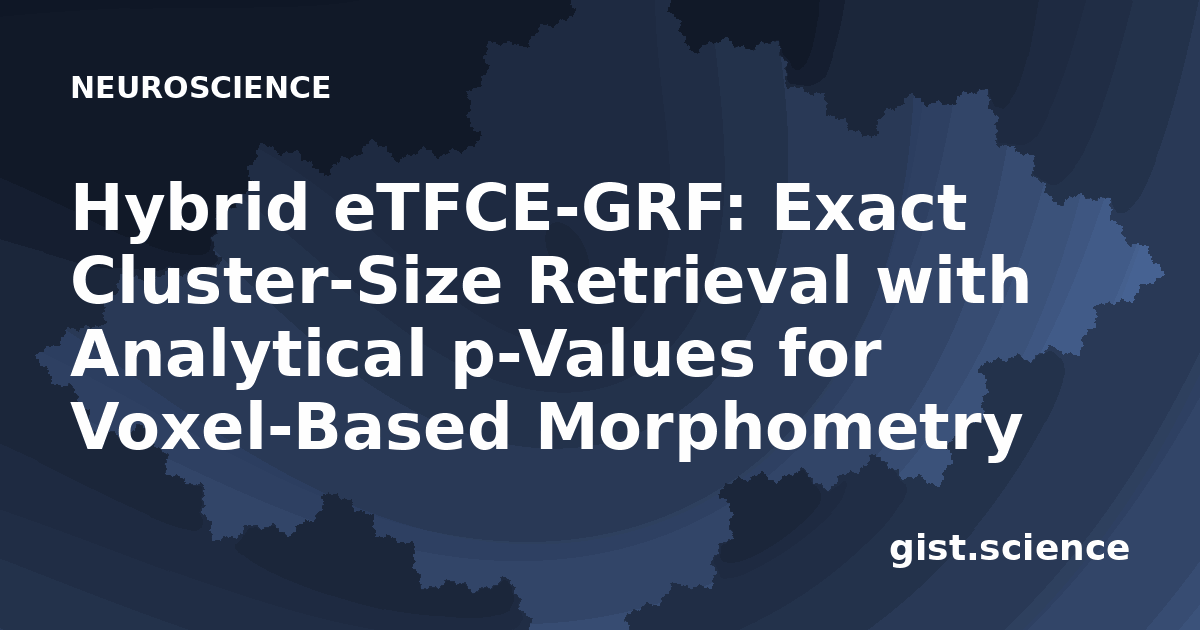 NEUROSCIENCE

Hybrid eTFCE-GRF: Exact Cluster-Size Retrieval with Analytical p-Values for Voxel-Based Morphometry

gist.science